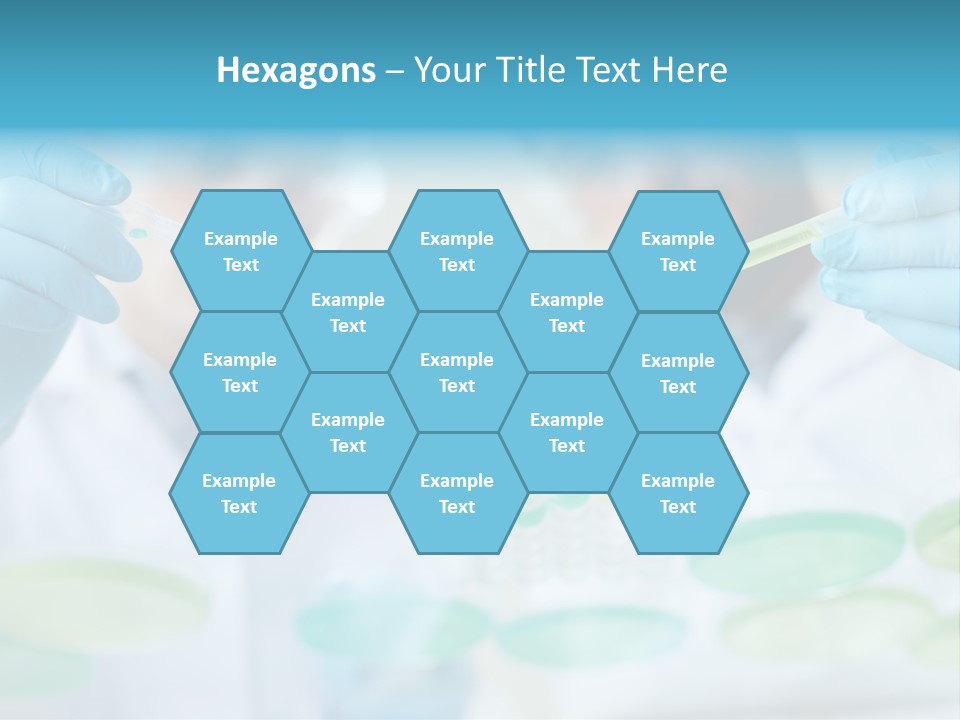 Hexagons – Your Title Text Here

Example Text

Example Text

Example Text

Example Text

Example Text

Example Text

Example Text

Example Text

Example Text

Example Text

Example Text

Example Text

Example Text